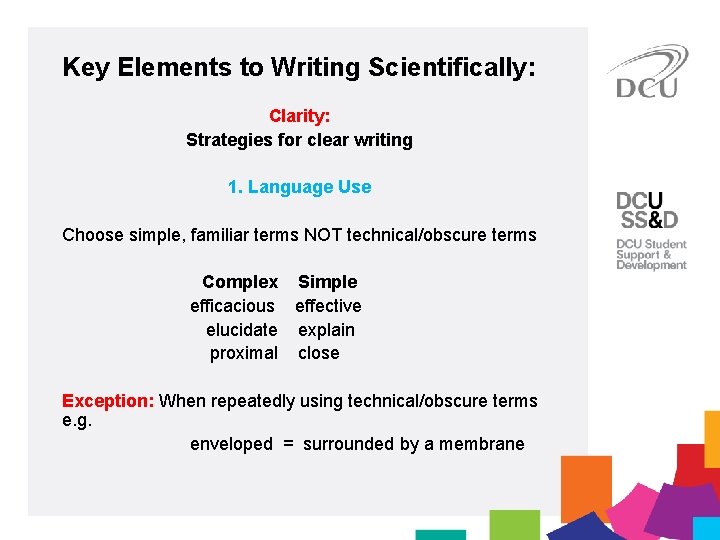 Key Elements to Writing Scientifically:

Clarity:
Strategies for clear writing

1. Language Use

Choose simple, familiar terms NOT technical/obscure terms

| Complex | Simple |
|---|---|
| efficacious | effective |
| elucidate | explain |
| proximal | close |

Exception: When repeatedly using technical/obscure terms e.g.

enveloped = surrounded by a membrane

DCU

DCU SS&D

DCU Student Support & Development